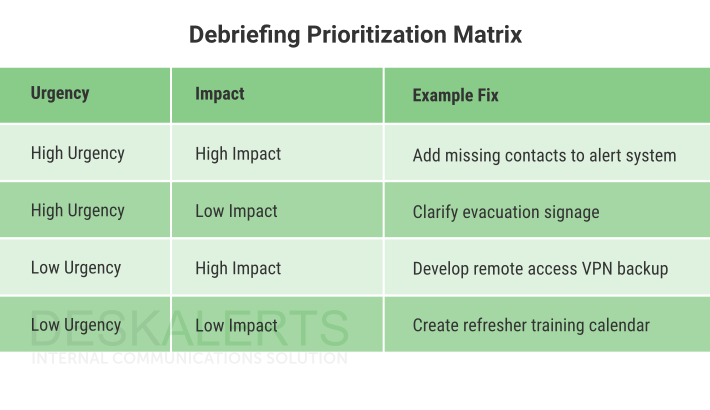 Debriefing Prioritization Matrix

| Urgency | Impact | Example Fix |
|---|---|---|
| High Urgency | High Impact | Add missing contacts to alert system |
| High Urgency | Low Impact | Clarify evacuation signage |
| Low Urgency | High Impact | Develop remote access VPN backup |
| Low Urgency | Low Impact | Create refresher training calendar |

DESKALERTS
INTERNAL COMMUNICATIONS SOLUTION